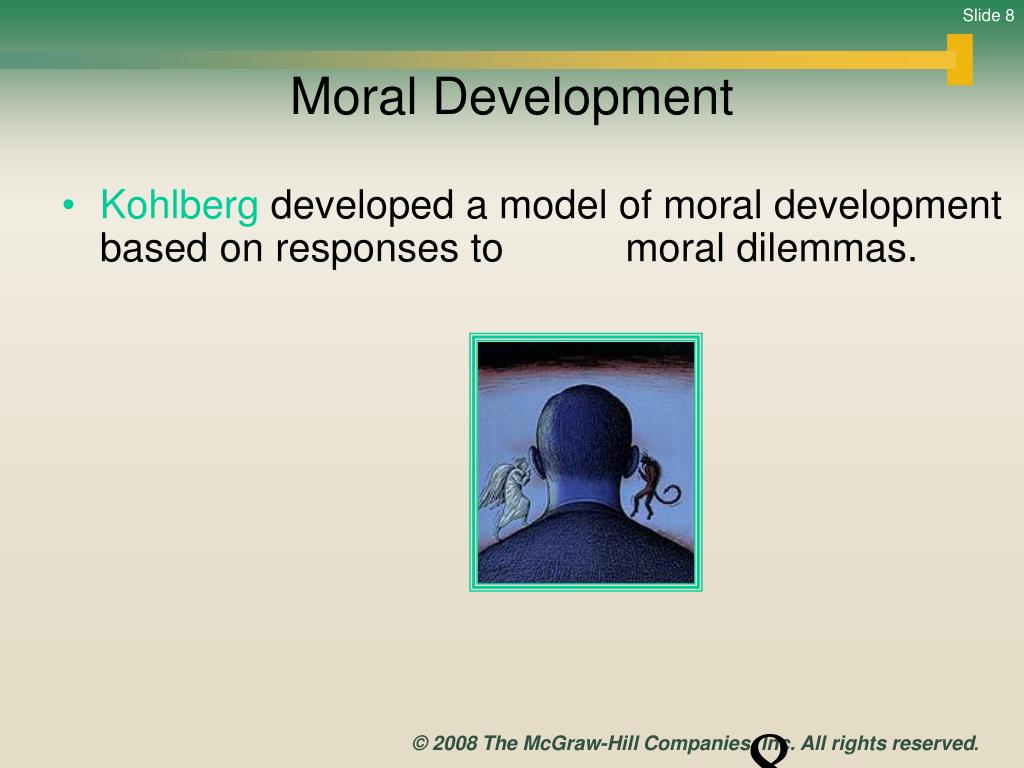 Slide 8

Moral Development

• Kohlberg developed a model of moral development based on responses to moral dilemmas.

© 2008 The McGraw-Hill Companies, Inc. All rights reserved.